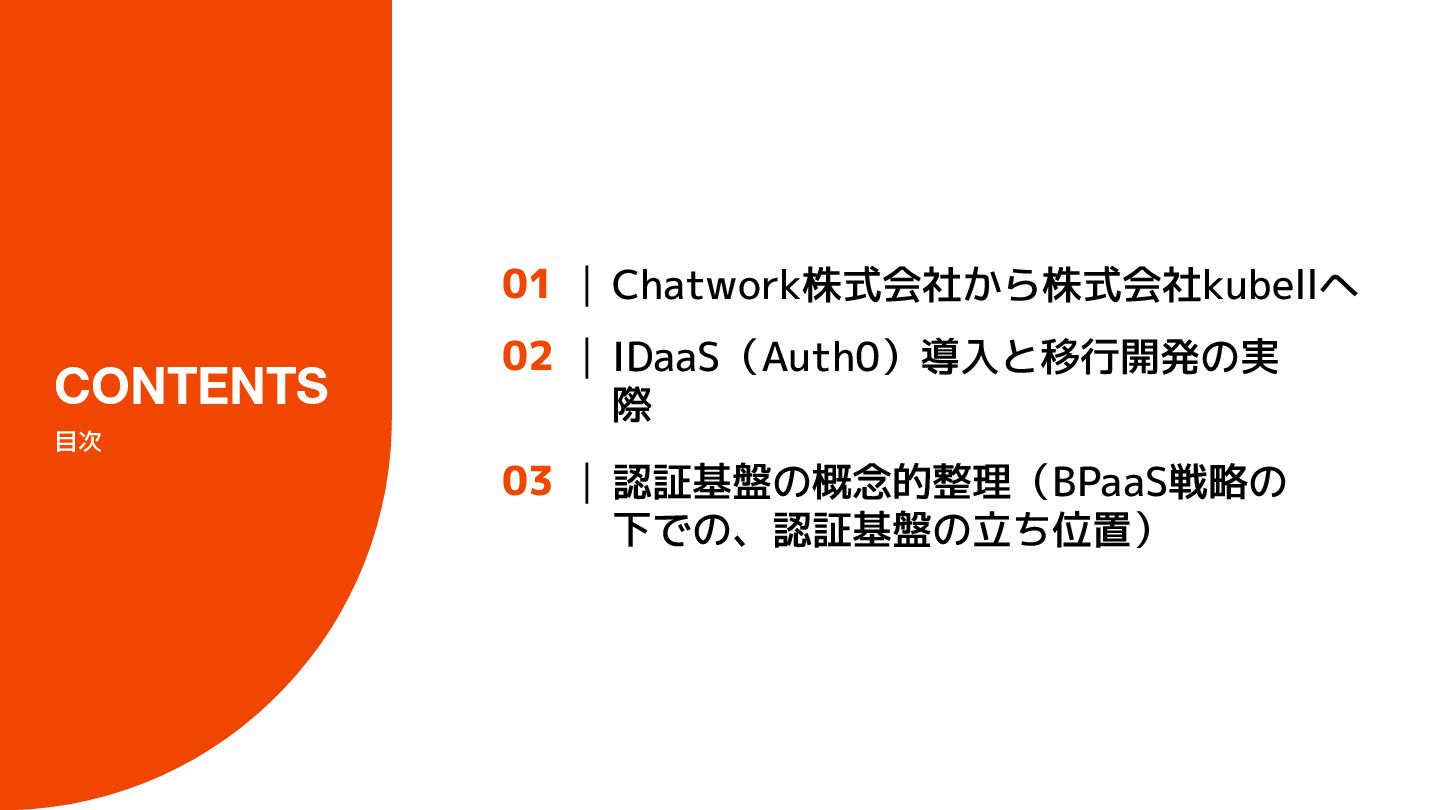 CONTENTS
目次

01 ｜ Chatwork株式会社から株式会社kubellへ

02 ｜ IDaaS（Auth0）導入と移行開発の実際

03 ｜ 認証基盤の概念的整理（BPaaS戦略の下での、認証基盤の立ち位置）